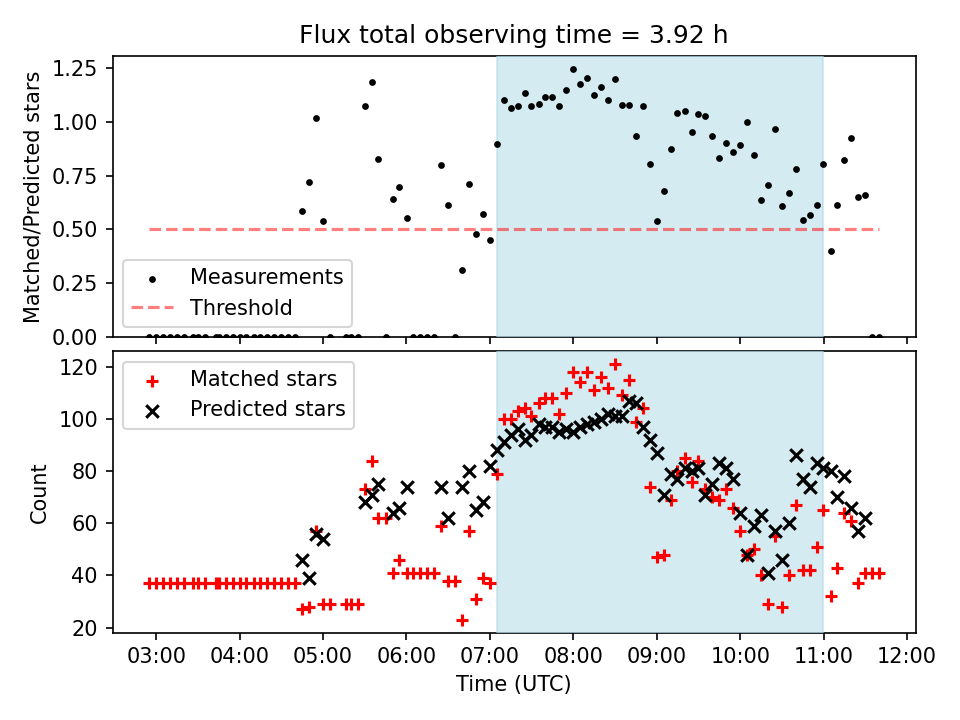 Flux total observing time = 3.92 h

Matched/Predicted stars

1.25
1.00
0.75
0.50
0.25
0.00

Measurements
Threshold

Count

120
100
80
60
40
20

Matched stars
Predicted stars

03:00 04:00 05:00 06:00 07:00 08:00 09:00 10:00 11:00 12:00
Time (UTC)